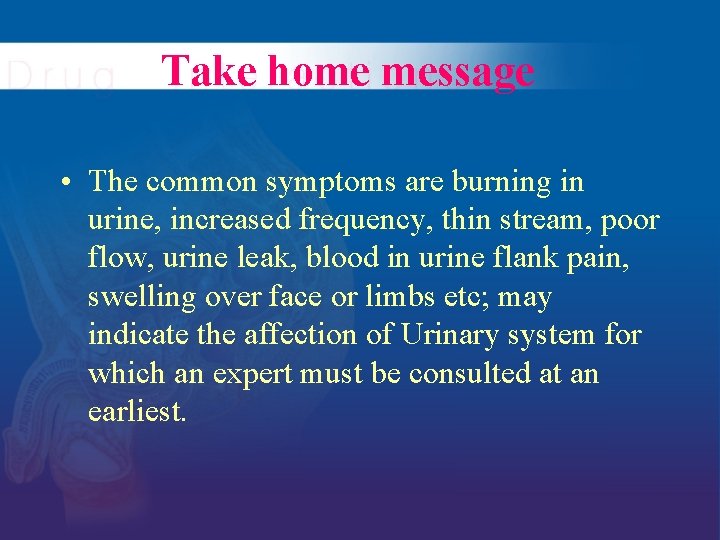 Drug

Take home message

• The common symptoms are burning in urine, increased frequency, thin stream, poor flow, urine leak, blood in urine flank pain, swelling over face or limbs etc; may indicate the affection of Urinary system for which an expert must be consulted at an earliest.